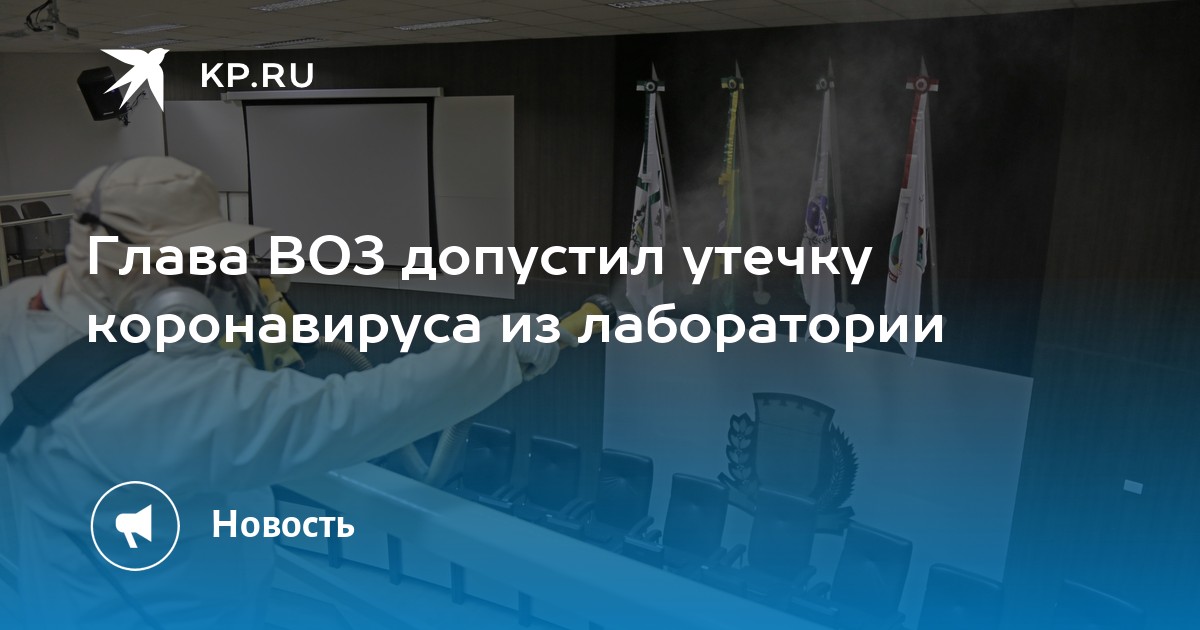 KP.RU

Глава ВОЗ допустил утечку коронавируса из лаборатории

Новость